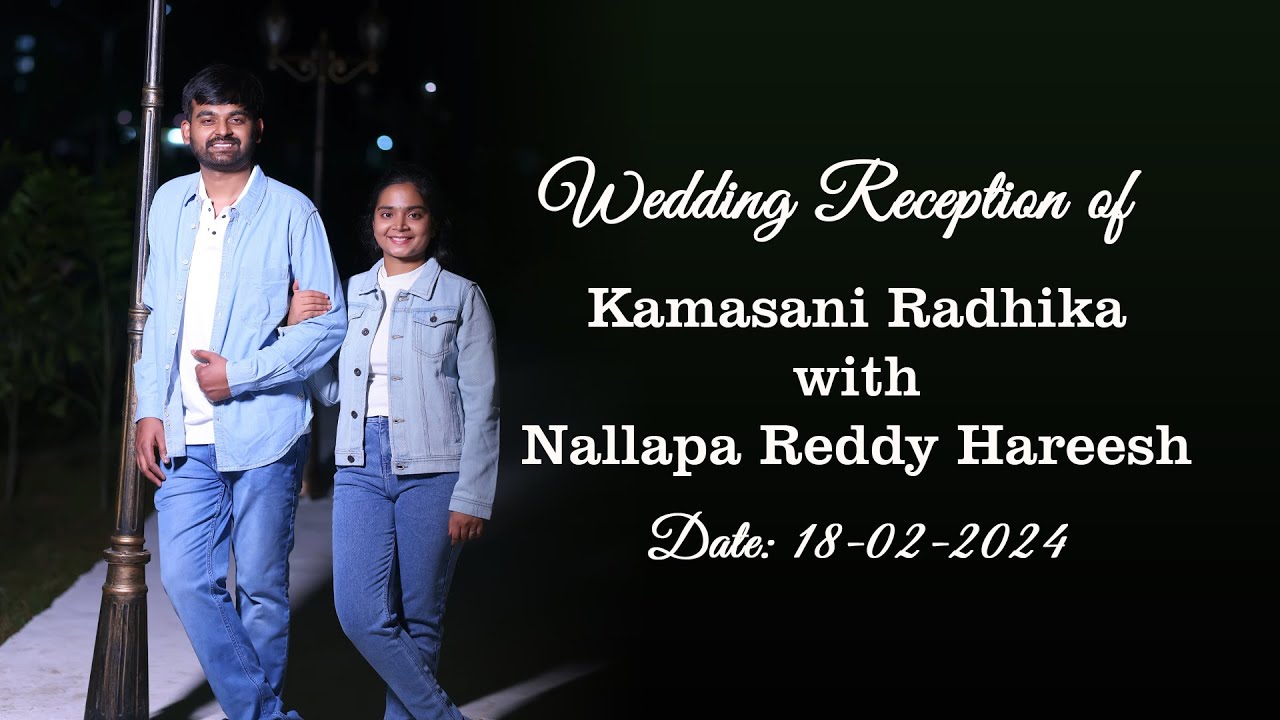 Wedding Reception of

Kamasani Radhika
with
Nallapa Reddy Hareesh

Date: 18-02-2024